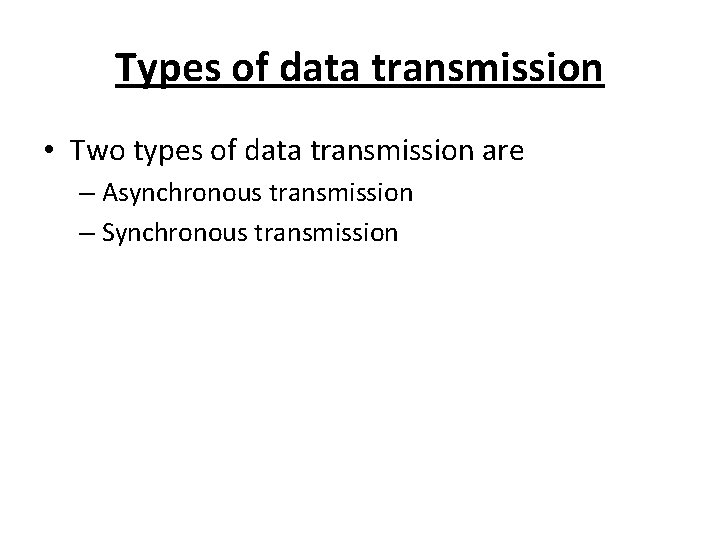 Types of data transmission

• Two types of data transmission are
– Asynchronous transmission
– Synchronous transmission